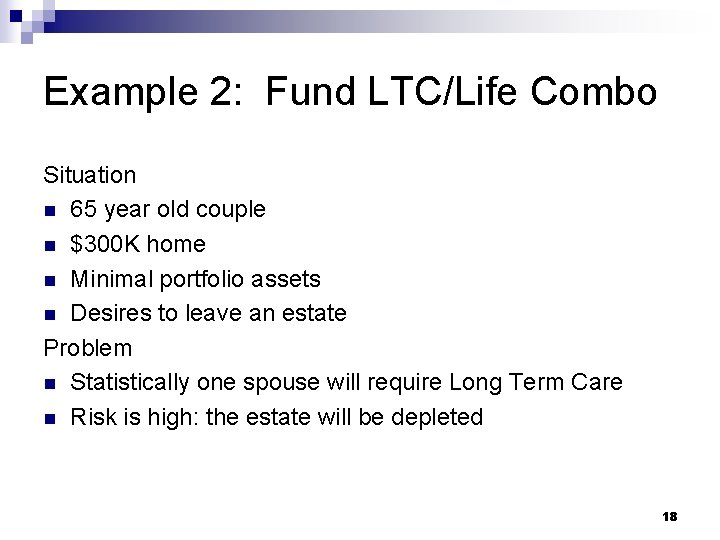 Example 2: Fund LTC/Life Combo

Situation

- 65 year old couple
- \$300K home
- Minimal portfolio assets
- Desires to leave an estate

Problem

- Statistically one spouse will require Long Term Care
- Risk is high: the estate will be depleted

18